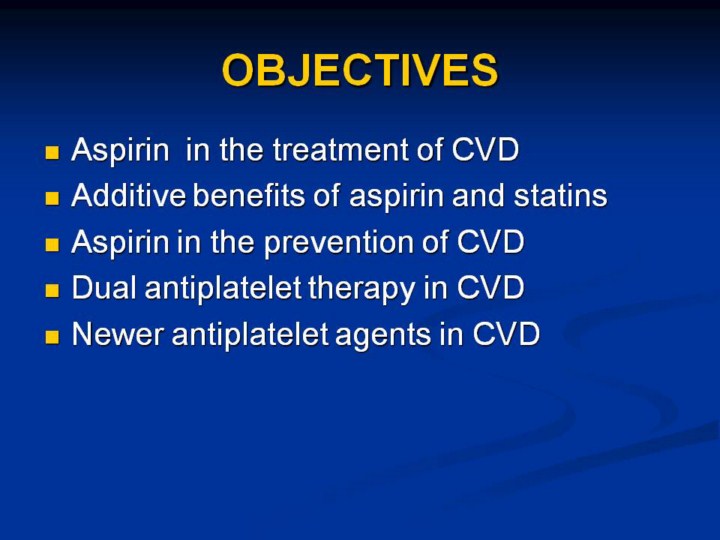 OBJECTIVES

- Aspirin  in the treatment of CVD
- Additive benefits of aspirin and statins
- Aspirin in the prevention of CVD
- Dual antiplatelet therapy in CVD
- Newer antiplatelet agents in CVD